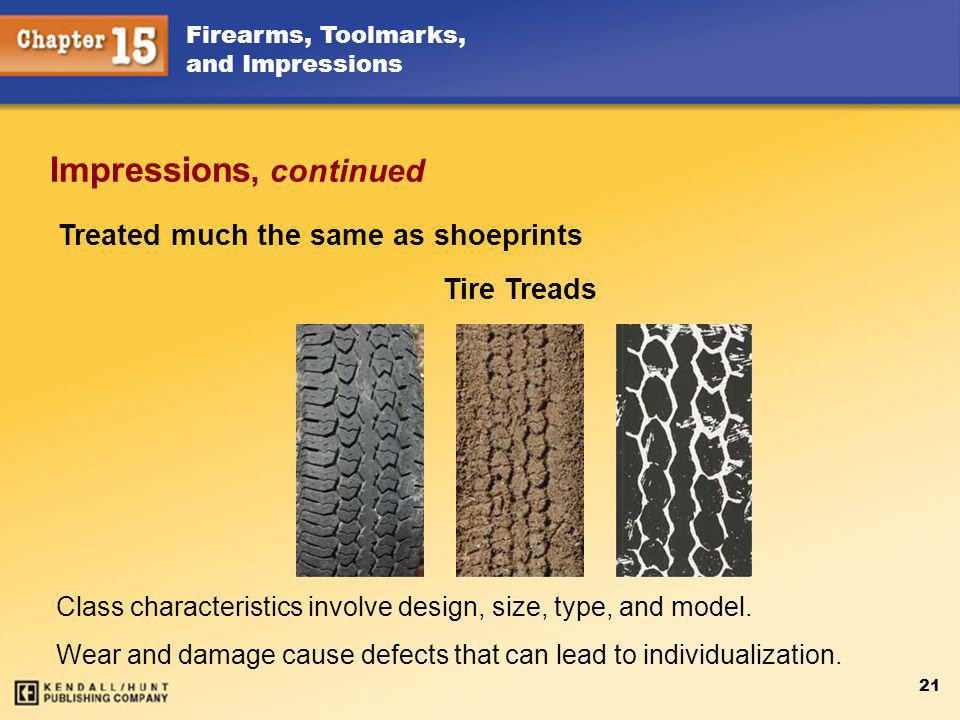 Chapter 15
Firearms, Toolmarks, and Impressions

Impressions, continued

Treated much the same as shoeprints

Tire Treads

Class characteristics involve design, size, type, and model.

Wear and damage cause defects that can lead to individualization.

KENDALL/HUNT PUBLISHING COMPANY

21